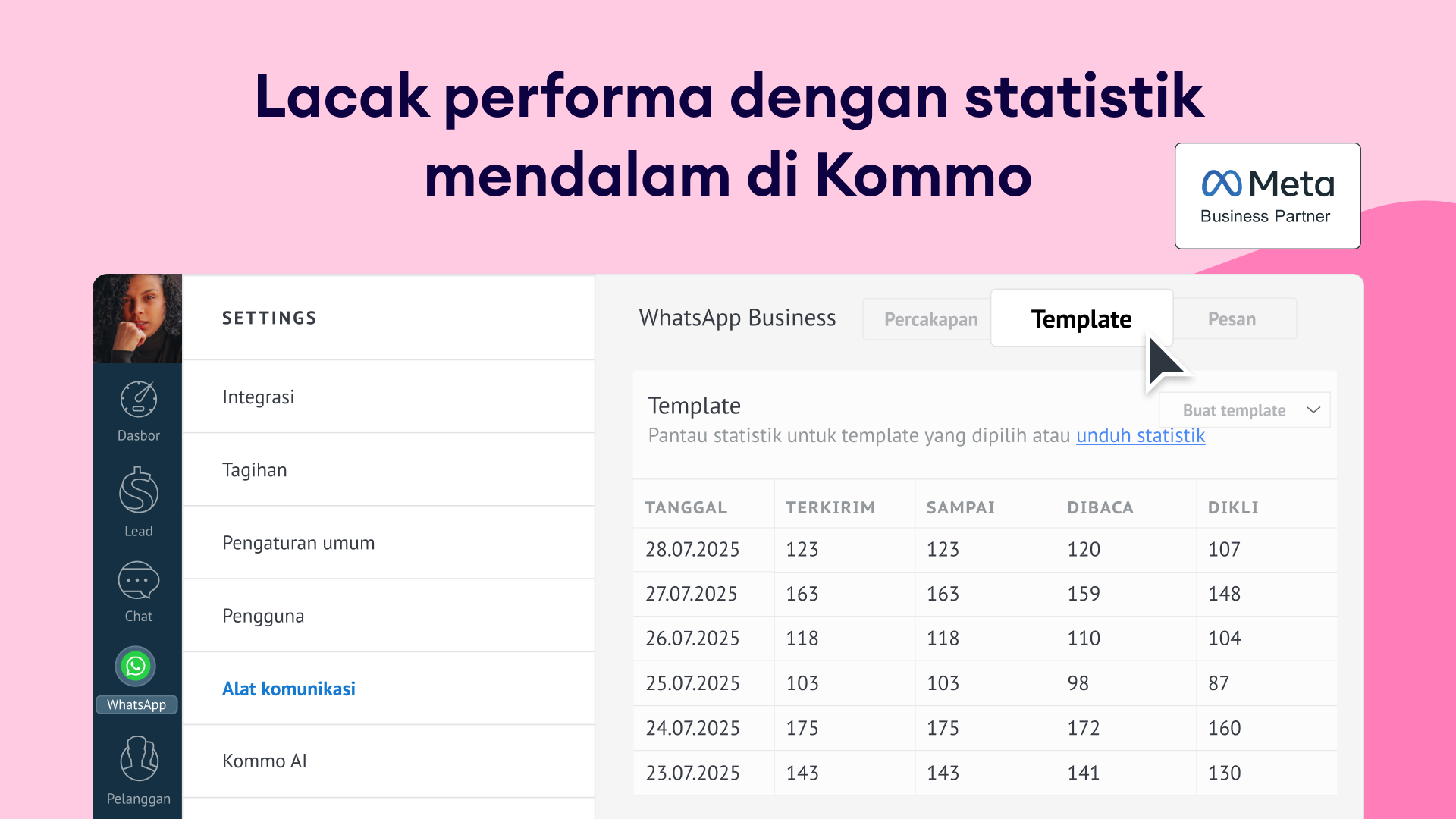 Lacak performa dengan statistik mendalam di Kommo

Meta
Business Partner

Dasbor
Lead
Chat
WhatsApp
Pelanggan

SETTINGS

Integrasi

Tagihan

Pengaturan umum

Pengguna

Alat komunikasi

Kommo AI

WhatsApp Business

Percakapan

Template

Pesan

Template

Buat template

Pantau statistik untuk template yang dipilih atau unduh statistik

| TANGGAL | TERKIRIM | SAMPAI | DIBACA | DIKLI |
|---|---|---|---|---|
| 28.07.2025 | 123 | 123 | 120 | 107 |
| 27.07.2025 | 163 | 163 | 159 | 148 |
| 26.07.2025 | 118 | 118 | 110 | 104 |
| 25.07.2025 | 103 | 103 | 98 | 87 |
| 24.07.2025 | 175 | 175 | 172 | 160 |
| 23.07.2025 | 143 | 143 | 141 | 130 |